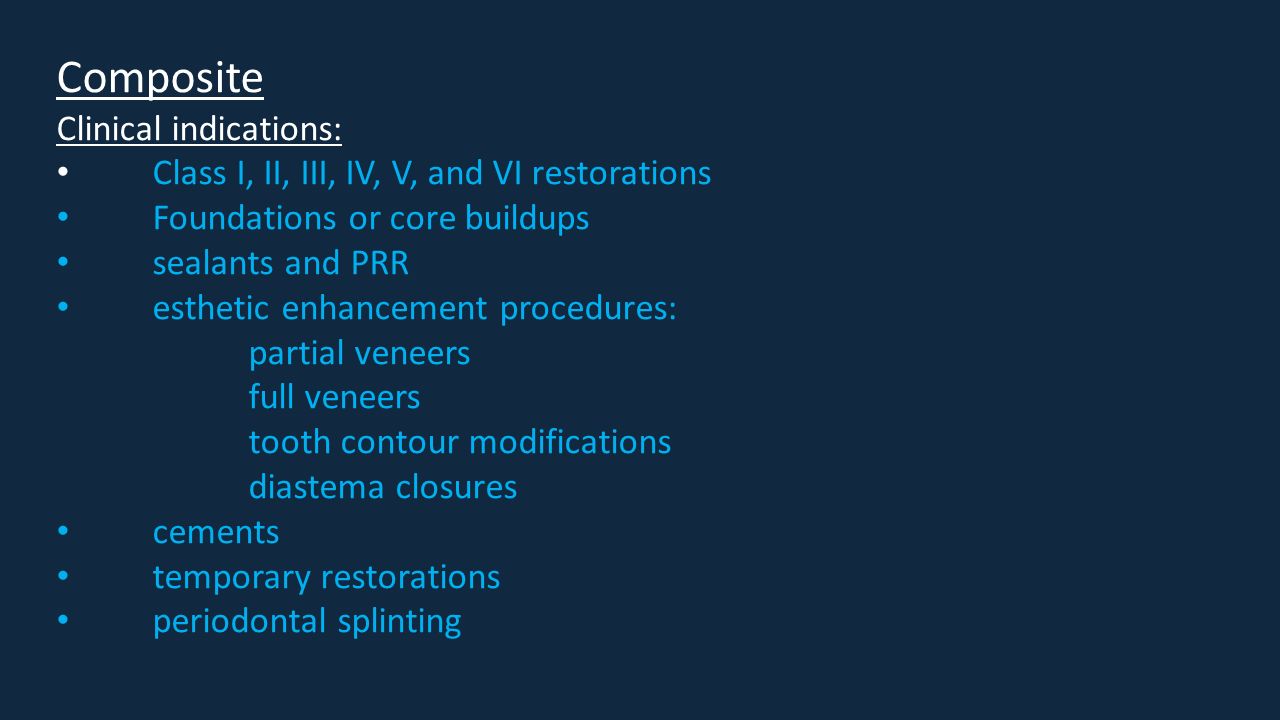 Composite
Clinical indications:
• Class I, II, III, IV, V, and VI restorations
• Foundations or core buildups
• sealants and PRR
• esthetic enhancement procedures:
partial veneers
full veneers
tooth contour modifications
diastema closures
• cements
• temporary restorations
• periodontal splinting